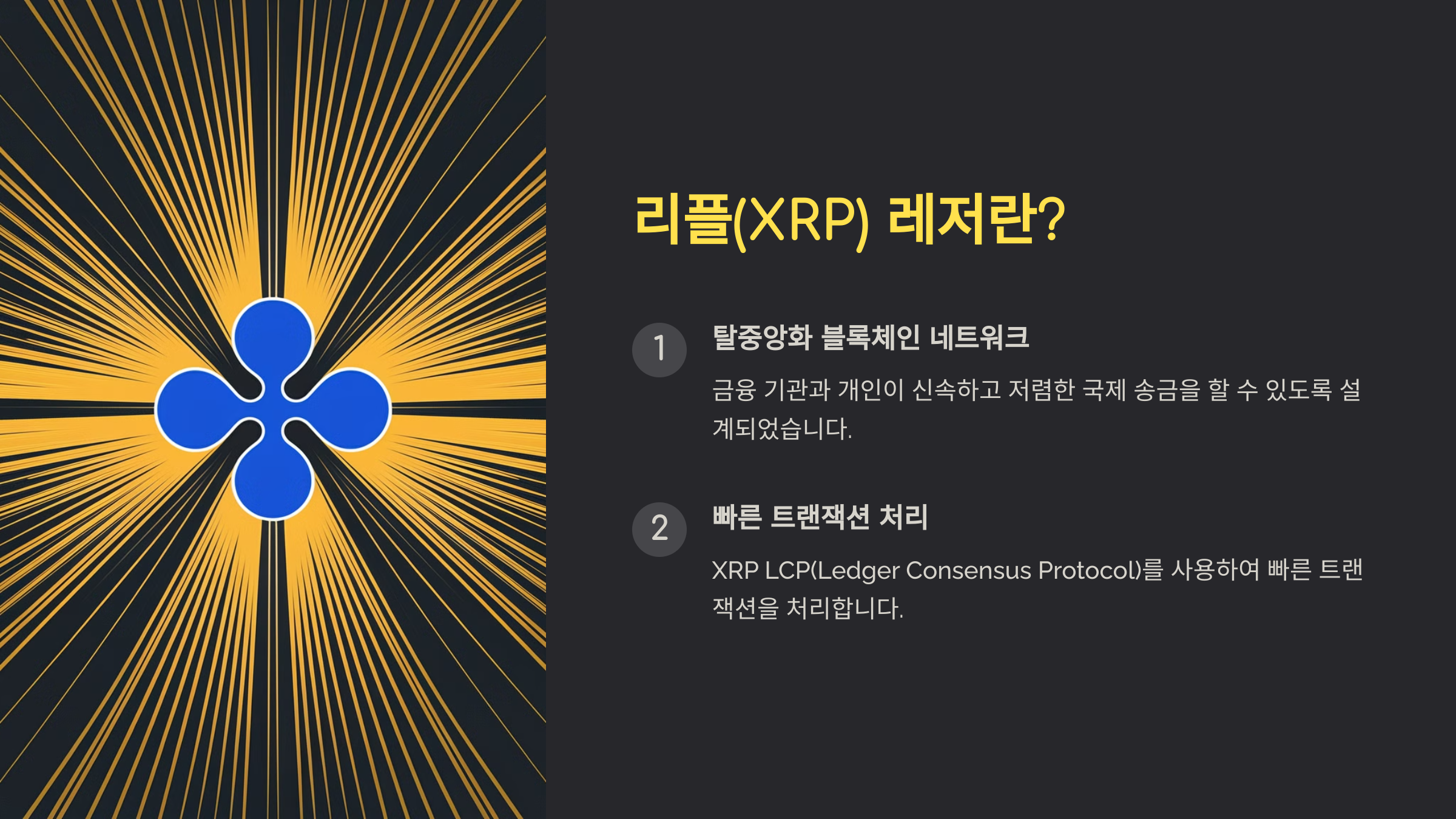 리플(XRP) 레저란?

1

탈중앙화 블록체인 네트워크

금융 기관과 개인이 신속하고 저렴한 국제 송금을 할 수 있도록 설계되었습니다.

2

빠른 트랜잭션 처리

XRP LCP(Ledger Consensus Protocol)를 사용하여 빠른 트랜잭션을 처리합니다.